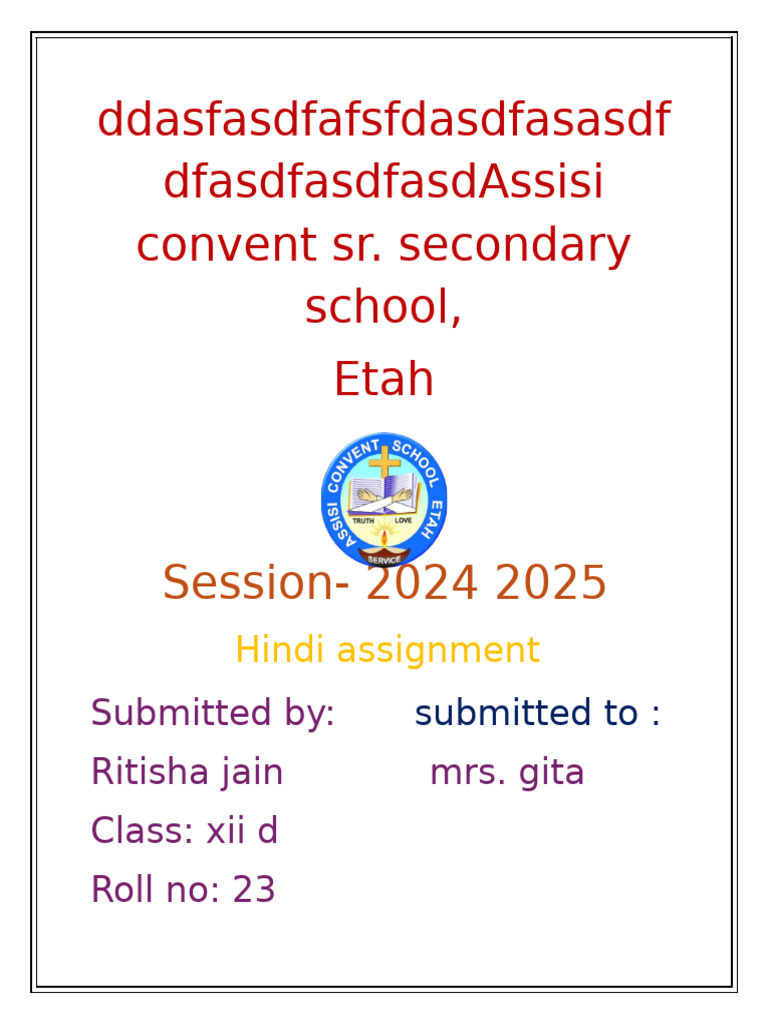 ddasfasdfafsfdasdfasasdf dfasdfasdfasdAssisi convent sr. secondary school,

Etah

ASSISI CONVENT SCHOOL ETAH
TRUTH LOVE
SERVICE

Session- 2024 2025

Hindi assignment

Submitted by: submitted to :

Ritisha jain mrs. gita

Class: xii d

Roll no: 23